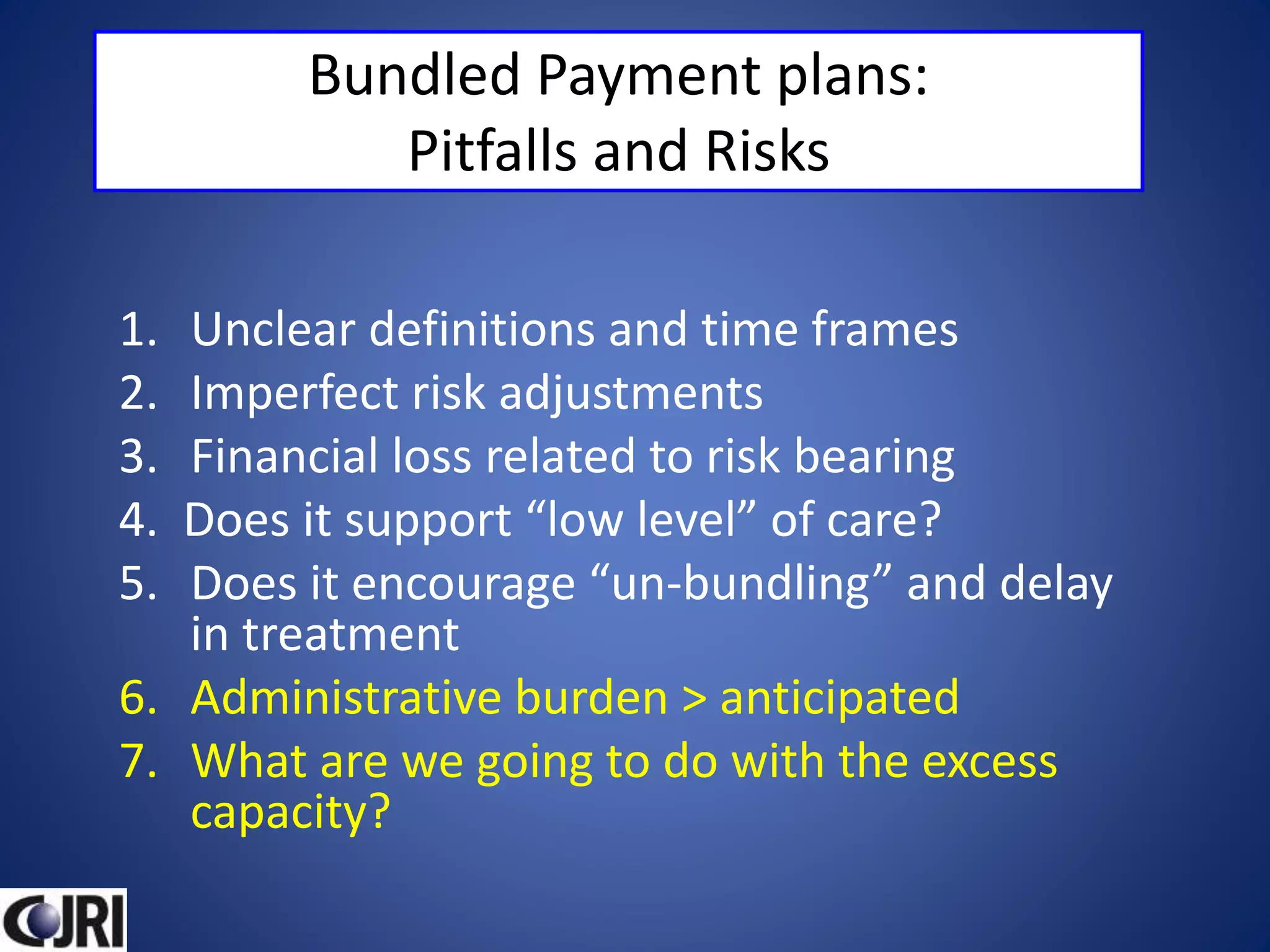 Bundled Payment plans:
Pitfalls and Risks

1. Unclear definitions and time frames
2. Imperfect risk adjustments
3. Financial loss related to risk bearing
4. Does it support “low level” of care?
5. Does it encourage “un-bundling” and delay in treatment
6. Administrative burden > anticipated
7. What are we going to do with the excess capacity?

CJRI